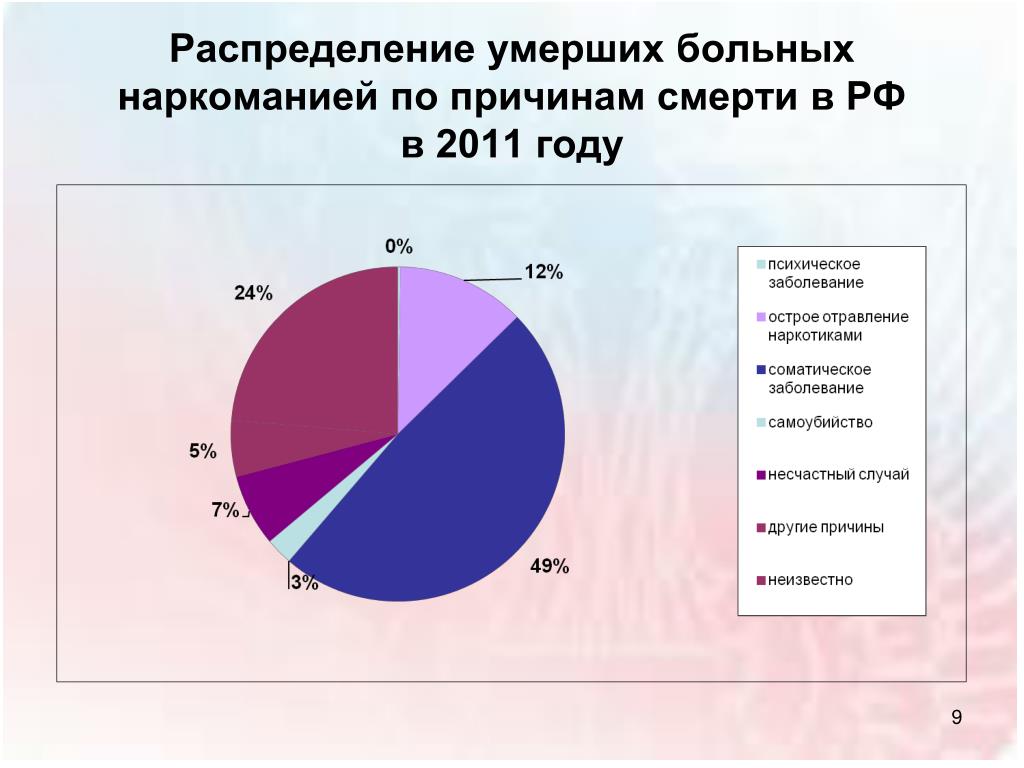 Распределение умерших больных наркоманией по причинам смерти в РФ в 2011 году

0%

12%

24%

5%

7%

3%

49%

психическое заболевание

острое отравление наркотиками

соматическое заболевание

самоубийство

несчастный случай

другие причины

неизвестно

9